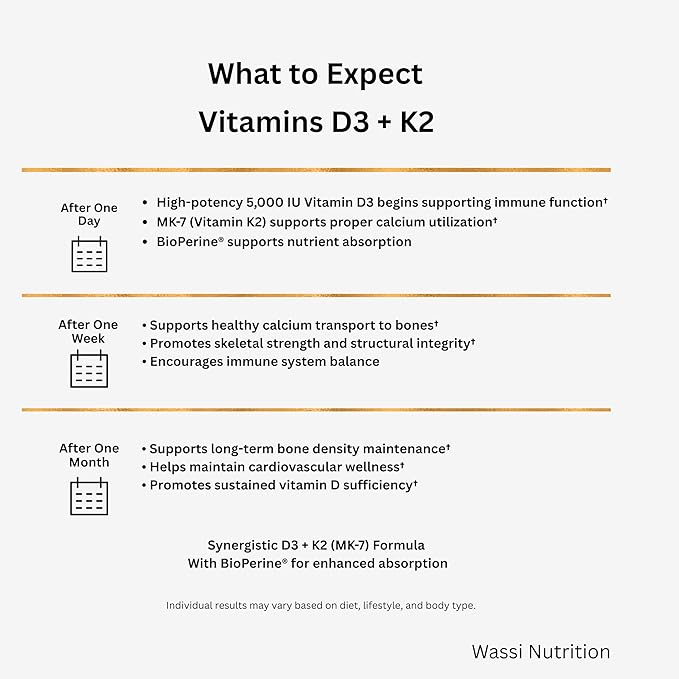 What to Expect
Vitamins D3 + K2

After One Day

• High-potency 5,000 IU Vitamin D3 begins supporting immune function†
• MK-7 (Vitamin K2) supports proper calcium utilization†
• BioPerine® supports nutrient absorption

After One Week

• Supports healthy calcium transport to bones†
• Promotes skeletal strength and structural integrity†
• Encourages immune system balance

After One Month

• Supports long-term bone density maintenance†
• Helps maintain cardiovascular wellness†
• Promotes sustained vitamin D sufficiency†

Synergistic D3 + K2 (MK-7) Formula
With BioPerine® for enhanced absorption

Individual results may vary based on diet, lifestyle, and body type.

Wassi Nutrition